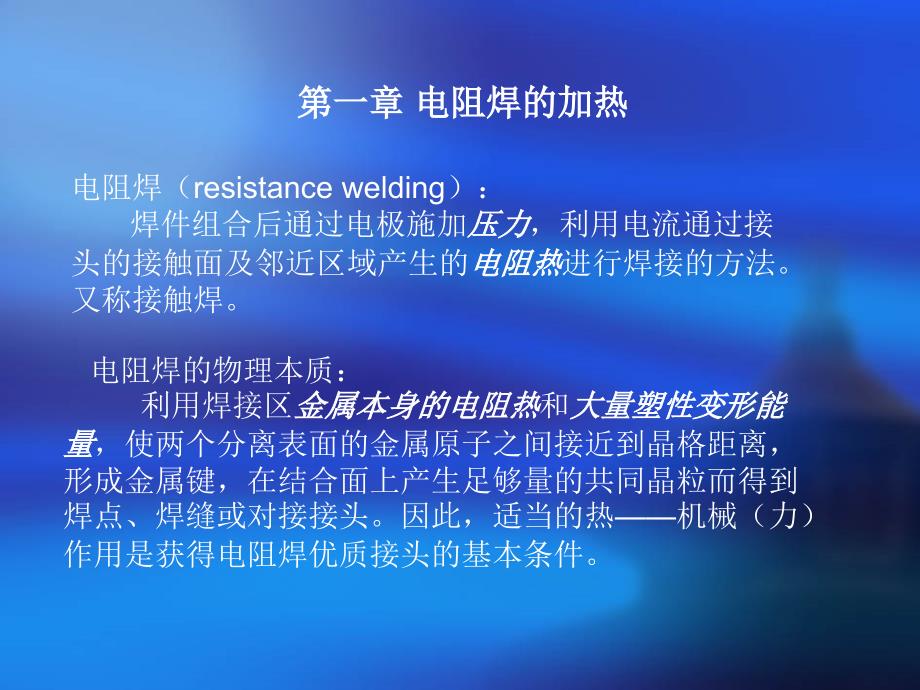 第一章 电阻焊的加热

电阻焊（resistance welding）：
焊件组合后通过电极施加压力，利用电流通过接头的接触面及邻近区域产生的电阻热进行焊接的方法。又称接触焊。

电阻焊的物理本质：
利用焊接区金属本身的电阻热和大量塑性变形能量，使两个分离表面的金属原子之间接近到晶格距离，形成金属键，在结合面上产生足够量的共同晶粒而得到焊点、焊缝或对接接头。因此，适当的热——机械（力）作用是获得电阻焊优质接头的基本条件。